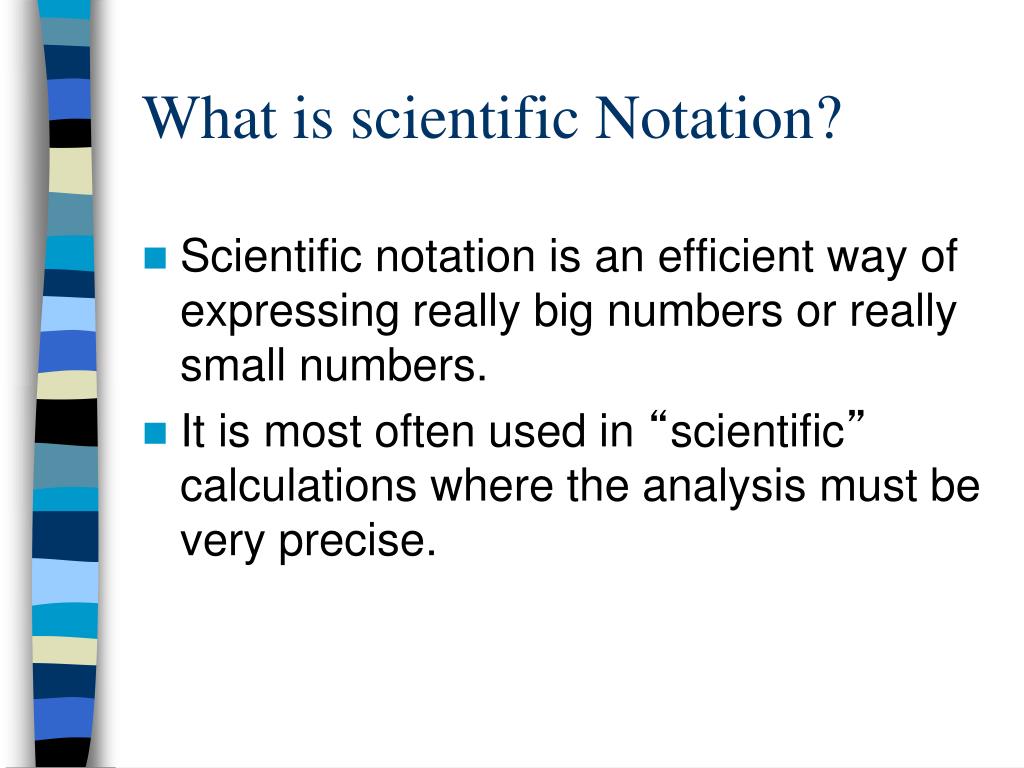 What is scientific Notation?

Scientific notation is an efficient way of expressing really big numbers or really small numbers.

It is most often used in “scientific” calculations where the analysis must be very precise.